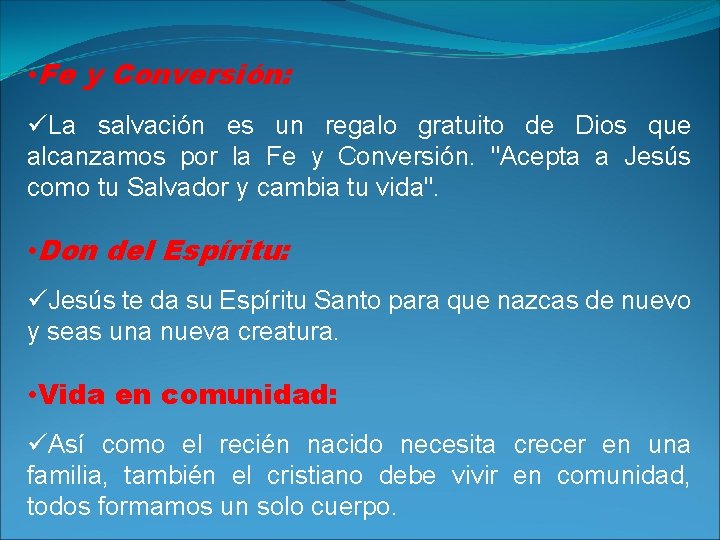 •Fe y Conversión:

✓La salvación es un regalo gratuito de Dios que alcanzamos por la Fe y Conversión. "Acepta a Jesús como tu Salvador y cambia tu vida".

•Don del Espíritu:

✓Jesús te da su Espíritu Santo para que nazcas de nuevo y seas una nueva creatura.

•Vida en comunidad:

✓Así como el recién nacido necesita crecer en una familia, también el cristiano debe vivir en comunidad, todos formamos un solo cuerpo.